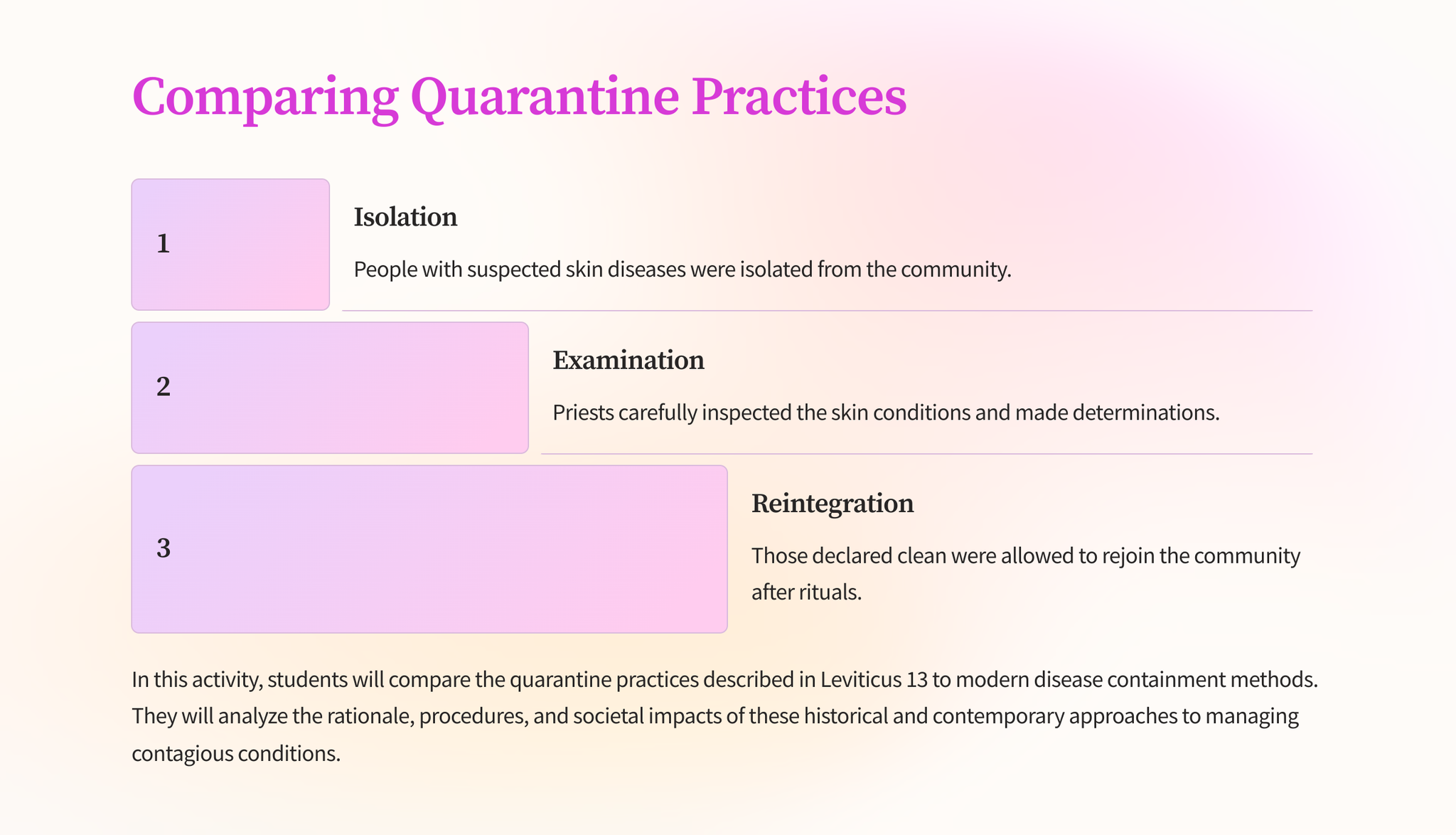 Comparing Quarantine Practices

1

Isolation

People with suspected skin diseases were isolated from the community.

2

Examination

Priests carefully inspected the skin conditions and made determinations.

3

Reintegration

Those declared clean were allowed to rejoin the community after rituals.

In this activity, students will compare the quarantine practices described in Leviticus 13 to modern disease containment methods. They will analyze the rationale, procedures, and societal impacts of these historical and contemporary approaches to managing contagious conditions.